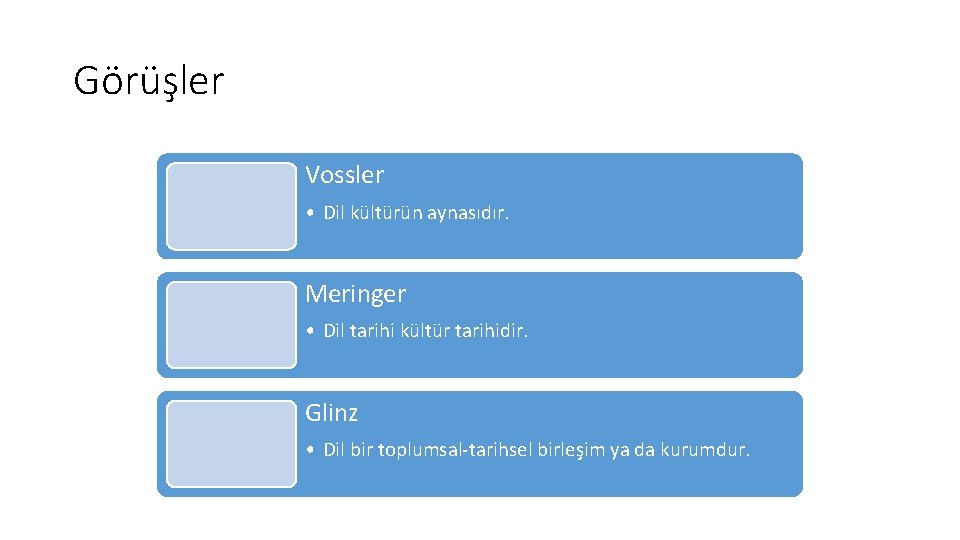 Görüşler

Vossler

• Dil kültürün aynasıdır.

Meringer

• Dil tarihi kültür tarihidir.

Glinz

• Dil bir toplumsal-tarihsel birleşim ya da kurumdur.